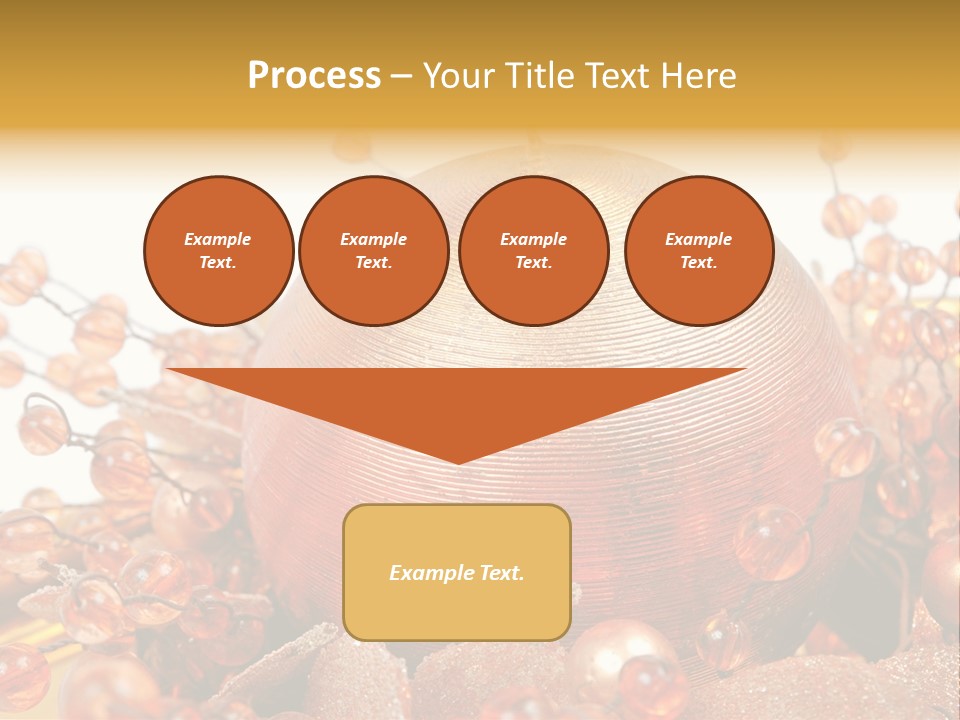 Process – Your Title Text Here

Example Text.

Example Text.

Example Text.

Example Text.

Example Text.